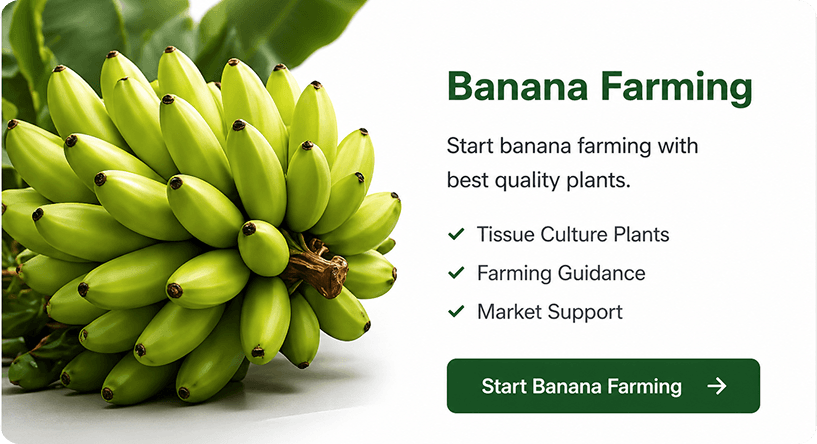 Banana Farming

Start banana farming with best quality plants.

✓ Tissue Culture Plants
✓ Farming Guidance
✓ Market Support

Start Banana Farming →